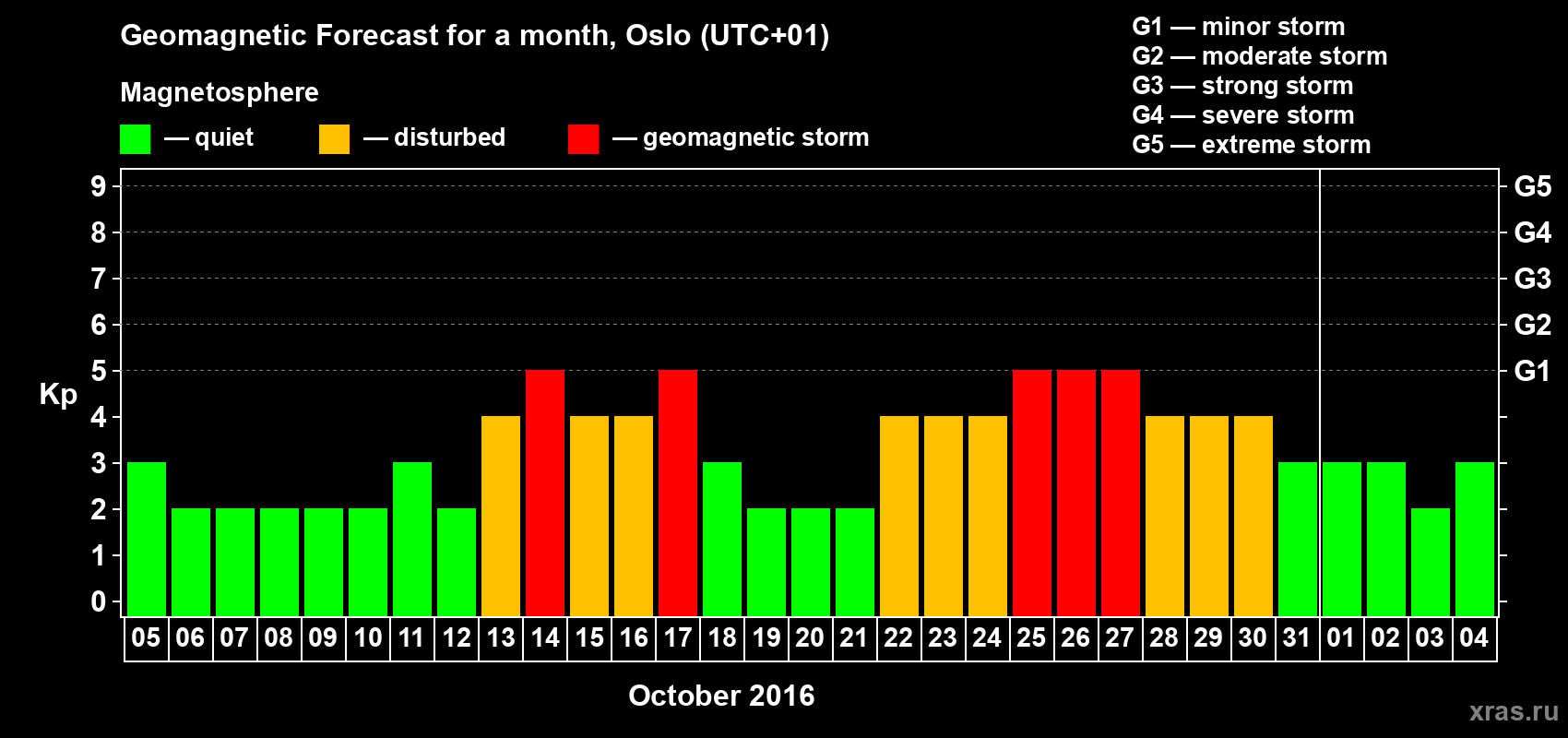 Geomagnetic Forecast for a month, Oslo (UTC+01)

Magnetosphere

— quiet — disturbed — geomagnetic storm

G1 — minor storm
G2 — moderate storm
G3 — strong storm
G4 — severe storm
G5 — extreme storm

Kp

9
8
7
6
5
4
3
2
1
0

G5
G4
G3
G2
G1

05 06 07 08 09 10 11 12 13 14 15 16 17 18 19 20 21 22 23 24 25 26 27 28 29 30 31 01 02 03 04

October 2016

xras.ru